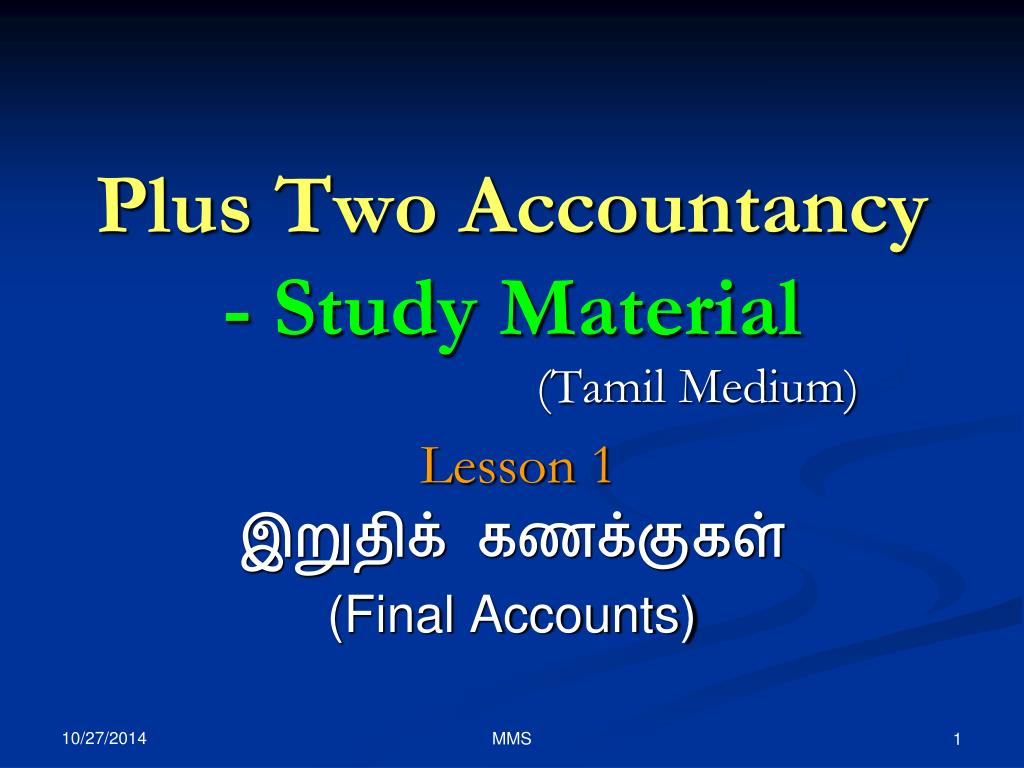 Plus Two Accountancy - Study Material

(Tamil Medium)

Lesson 1

இறுதிக் கணக்குகள்

(Final Accounts)

10/27/2014

MMS

1